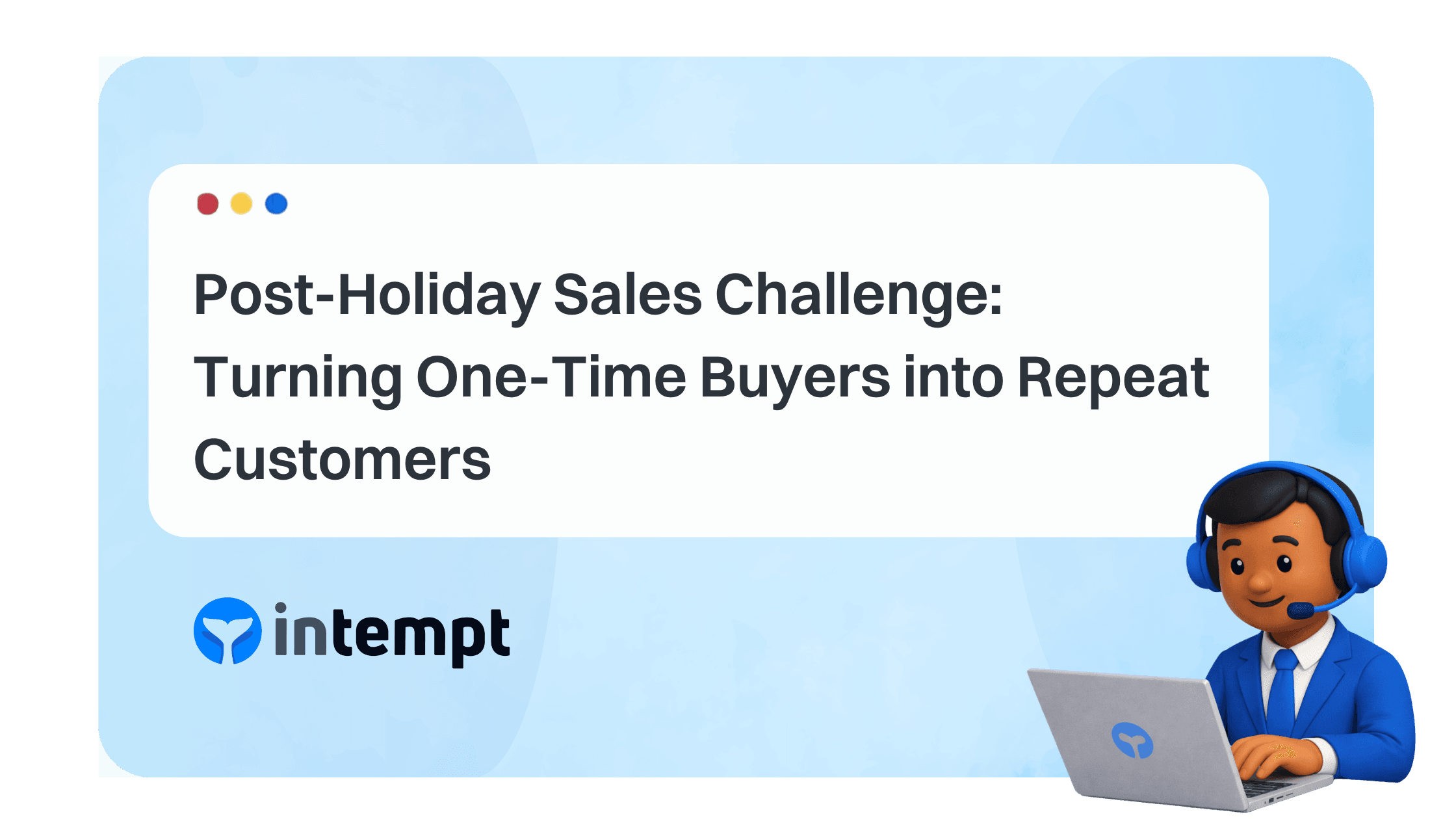 Post-Holiday Sales Challenge: Turning One-Time Buyers into Repeat Customers

intempt